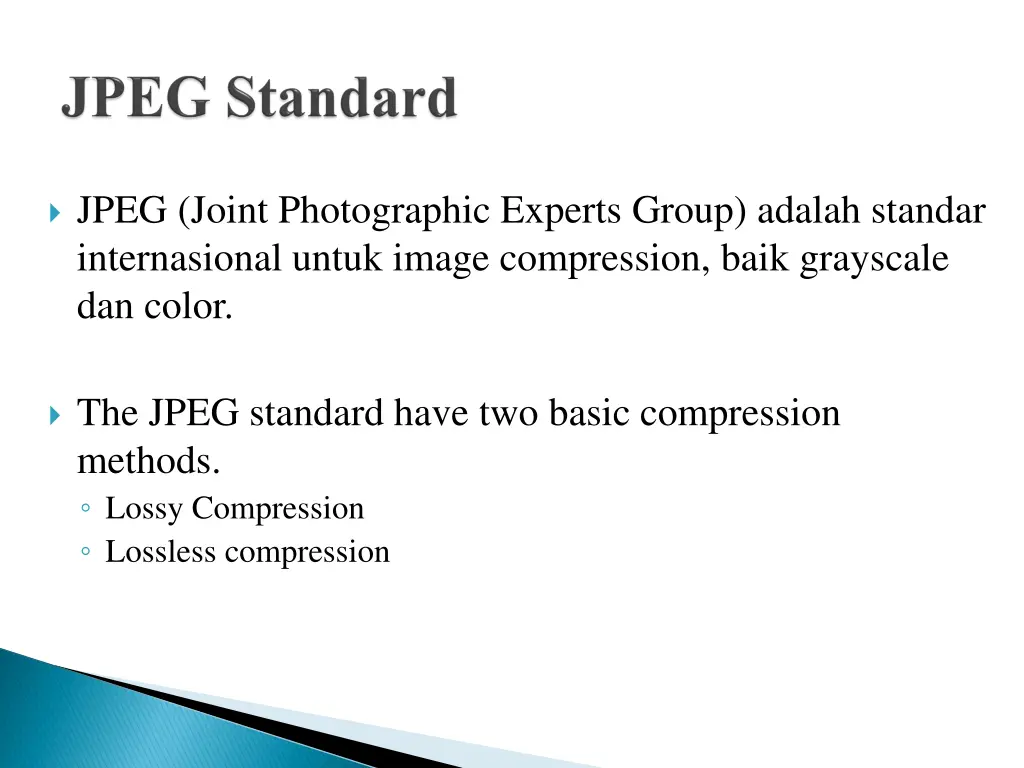 JPEG Standard

JPEG (Joint Photographic Experts Group) adalah standar internasional untuk image compression, baik grayscale dan color.

The JPEG standard have two basic compression methods.
◦ Lossy Compression
◦ Lossless compression